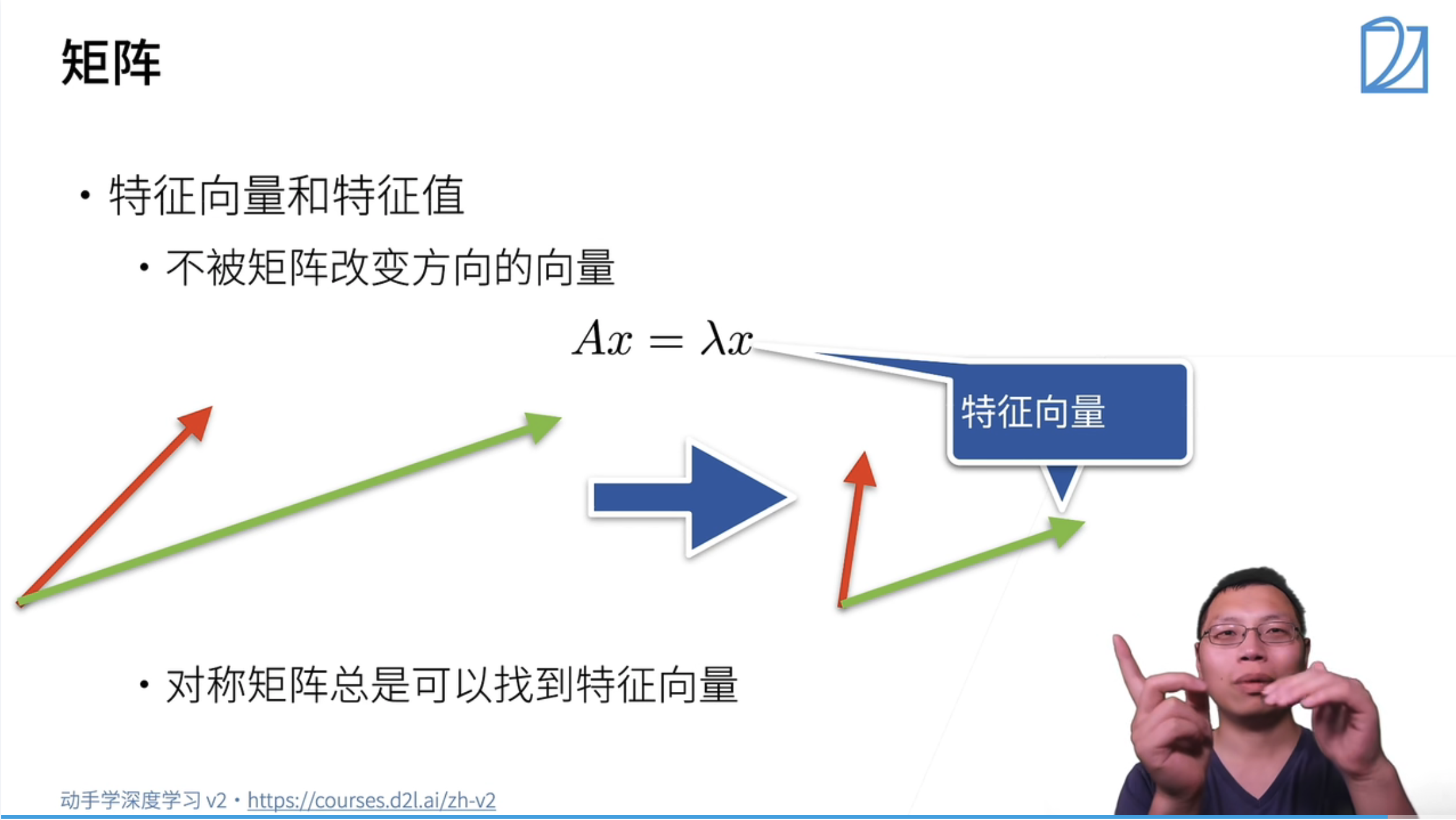 矩阵

• 特征向量和特征值

• 不被矩阵改变方向的向量

$Ax = \lambda x$

特征向量

• 对称矩阵总是可以找到特征向量

动手学深度学习 v2 • https://courses.d2l.ai/zh-v2